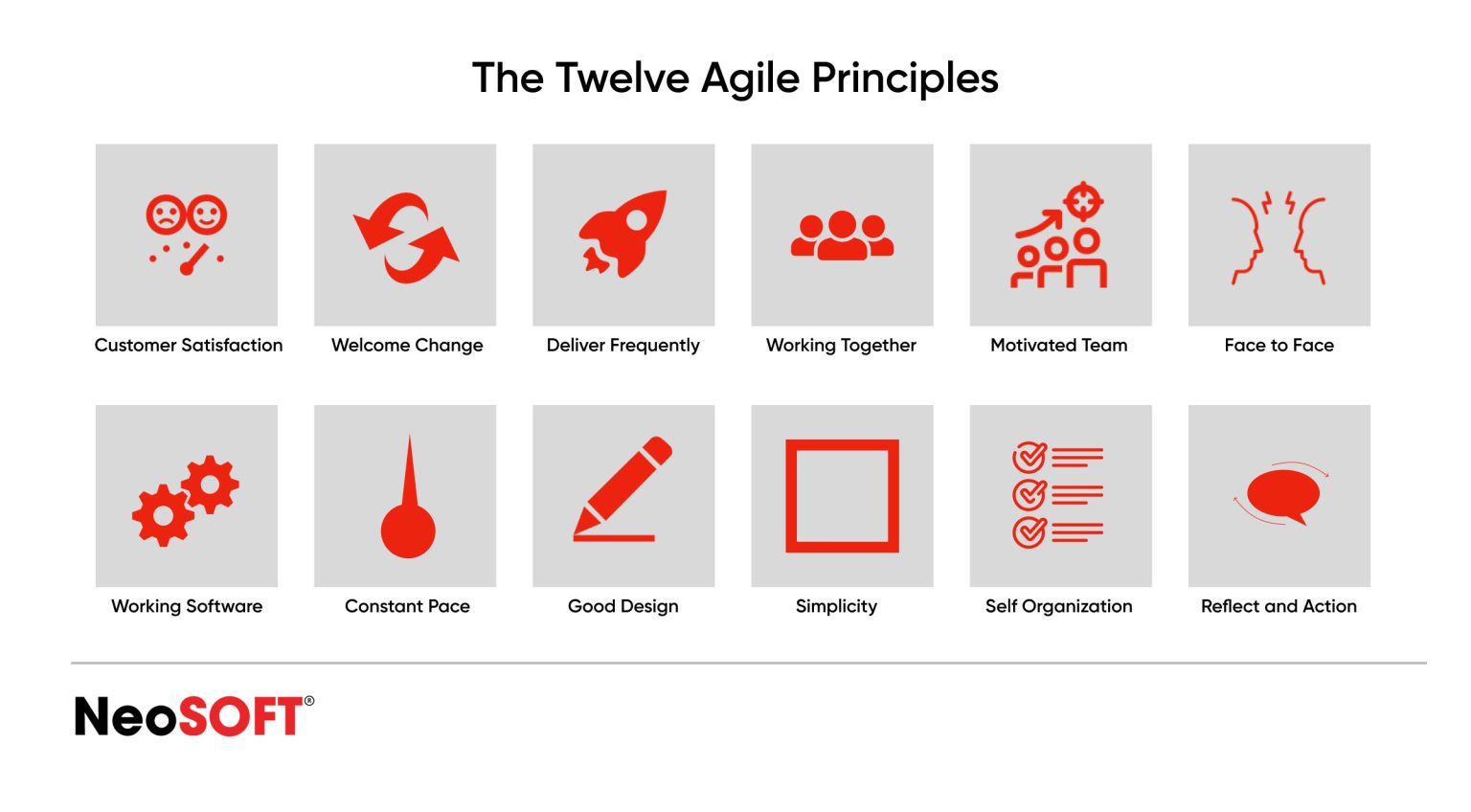 The Twelve Agile Principles

Customer Satisfaction

Welcome Change

Deliver Frequently

Working Together

Motivated Team

Face to Face

Working Software

Constant Pace

Good Design

Simplicity

Self Organization

Reflect and Action

NeoSOFT®